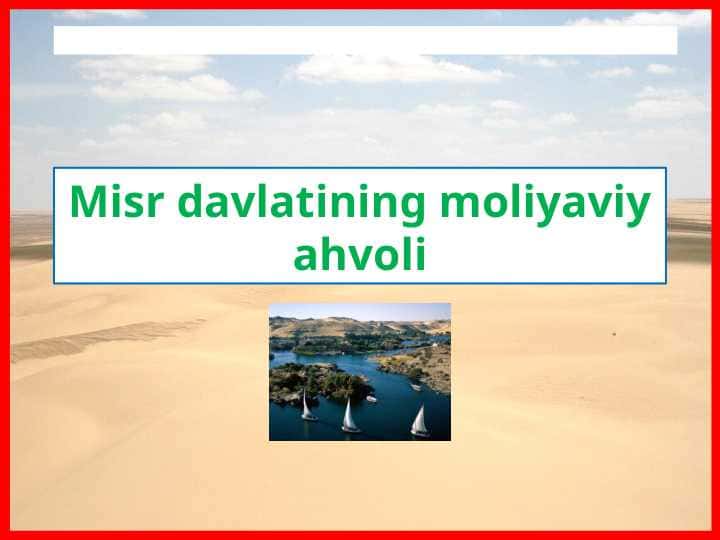 Misr davlatining moliyaviy ahvoli